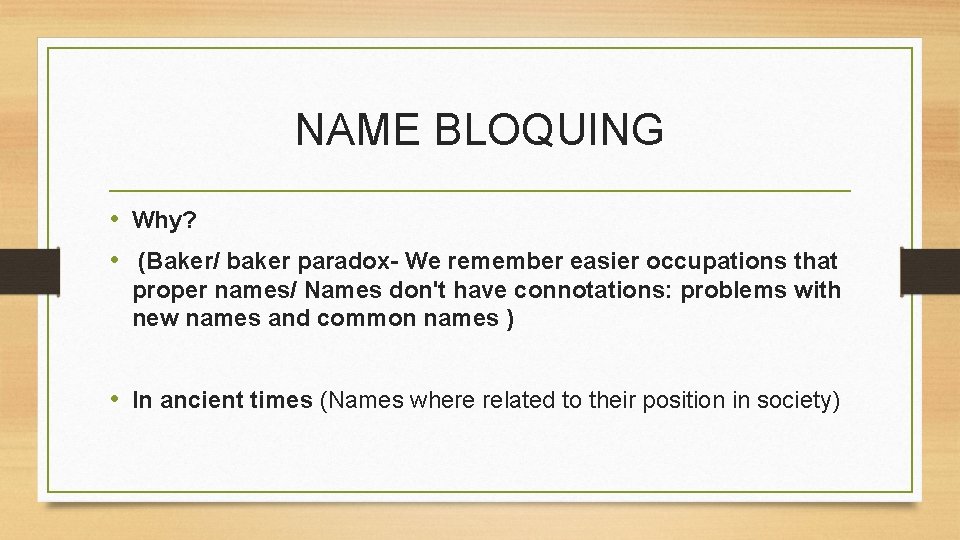 NAME BLOQUING

• Why?

• (Baker/ baker paradox- We remember easier occupations that proper names/ Names don't have connotations: problems with new names and common names )

• In ancient times (Names where related to their position in society)